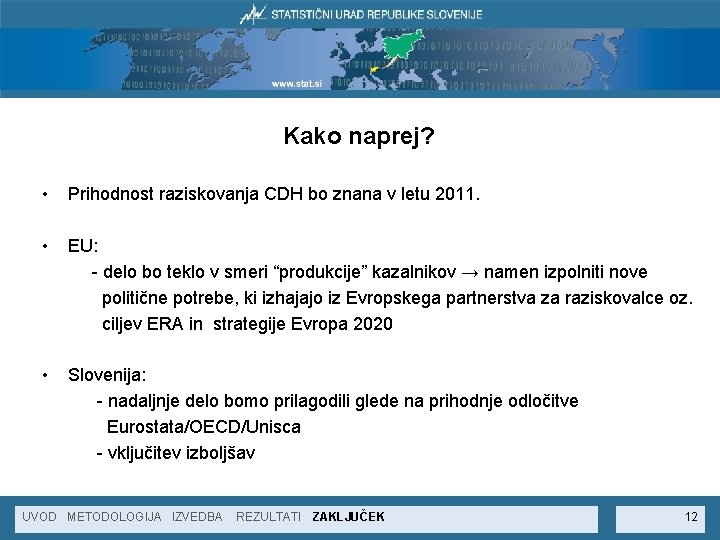 STATISTIČNI URAD REPUBLIKE SLOVENIJE

www.stat.si

Kako naprej?

• Prihodnost raziskovanja CDH bo znana v letu 2011.

• EU:
- delo bo teklo v smeri “produkcije” kazalnikov → namen izpolniti nove politične potrebe, ki izhajajo iz Evropskega partnerstva za raziskovalce oz. ciljev ERA in strategije Evropa 2020

• Slovenija:
- nadaljnje delo bomo prilagodili glede na prihodnje odločitve Eurostata/OECD/Unisca
- vključitev izboljšav

UVOD METODOLOGIJA IZVEDBA REZULTATI ZAKLJUČEK

12